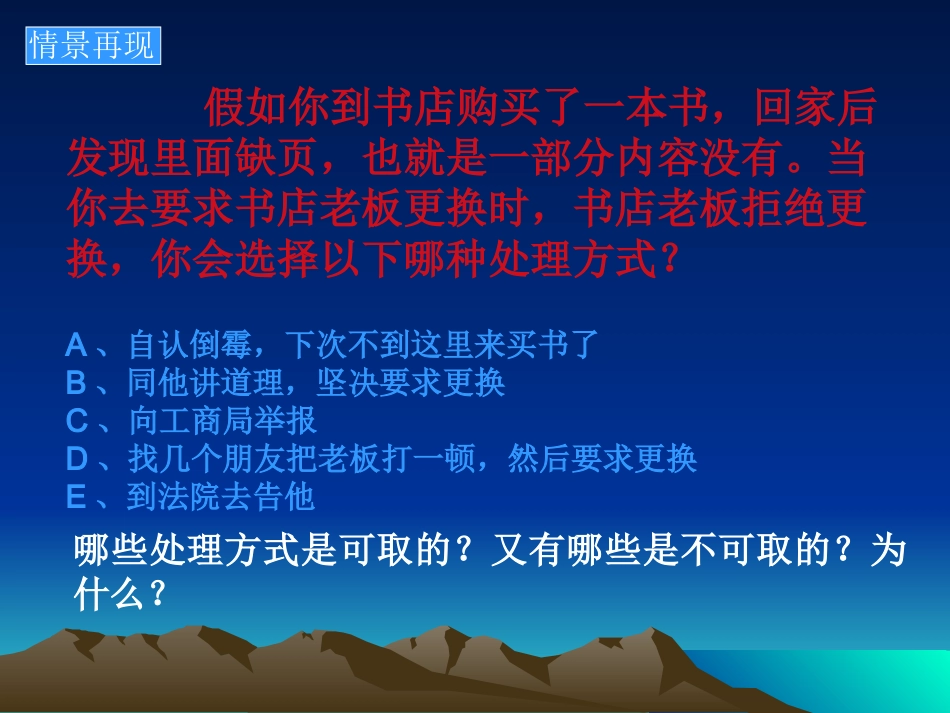 情景再现

假如你到书店购买了一本书，回家后发现里面缺页，也就是一部分内容没有。当你去要求书店老板更换时，书店老板拒绝更换，你会选择以下哪种处理方式？

A、自认倒霉，下次不到这里来买书了
B、同他讲道理，坚决要求更换
C、向工商局举报
D、找几个朋友把老板打一顿，然后要求更换
E、到法院去告他

哪些处理方式是可取的？又有哪些是不可取的？为什么？